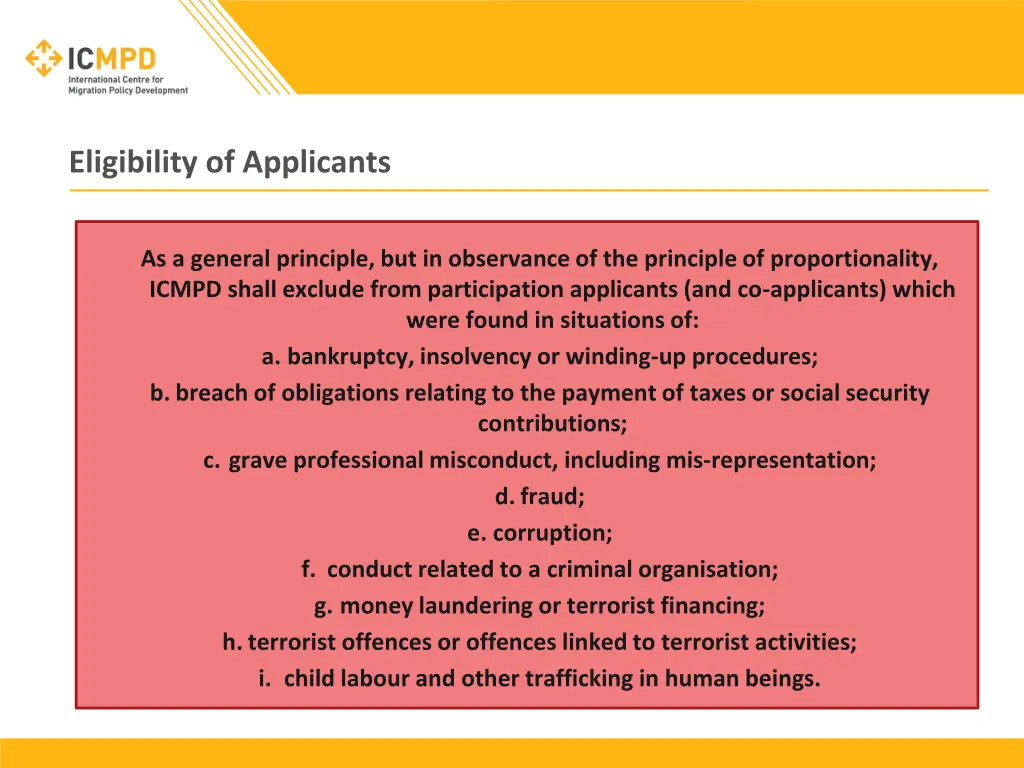 ICMPD
International Centre for Migration Policy Development

Eligibility of Applicants

As a general principle, but in observance of the principle of proportionality, ICMPD shall exclude from participation applicants (and co-applicants) which were found in situations of:

a. bankruptcy, insolvency or winding-up procedures;

b. breach of obligations relating to the payment of taxes or social security contributions;

c. grave professional misconduct, including mis-representation;

d. fraud;

e. corruption;

f. conduct related to a criminal organisation;

g. money laundering or terrorist financing;

h. terrorist offences or offences linked to terrorist activities;

i. child labour and other trafficking in human beings.